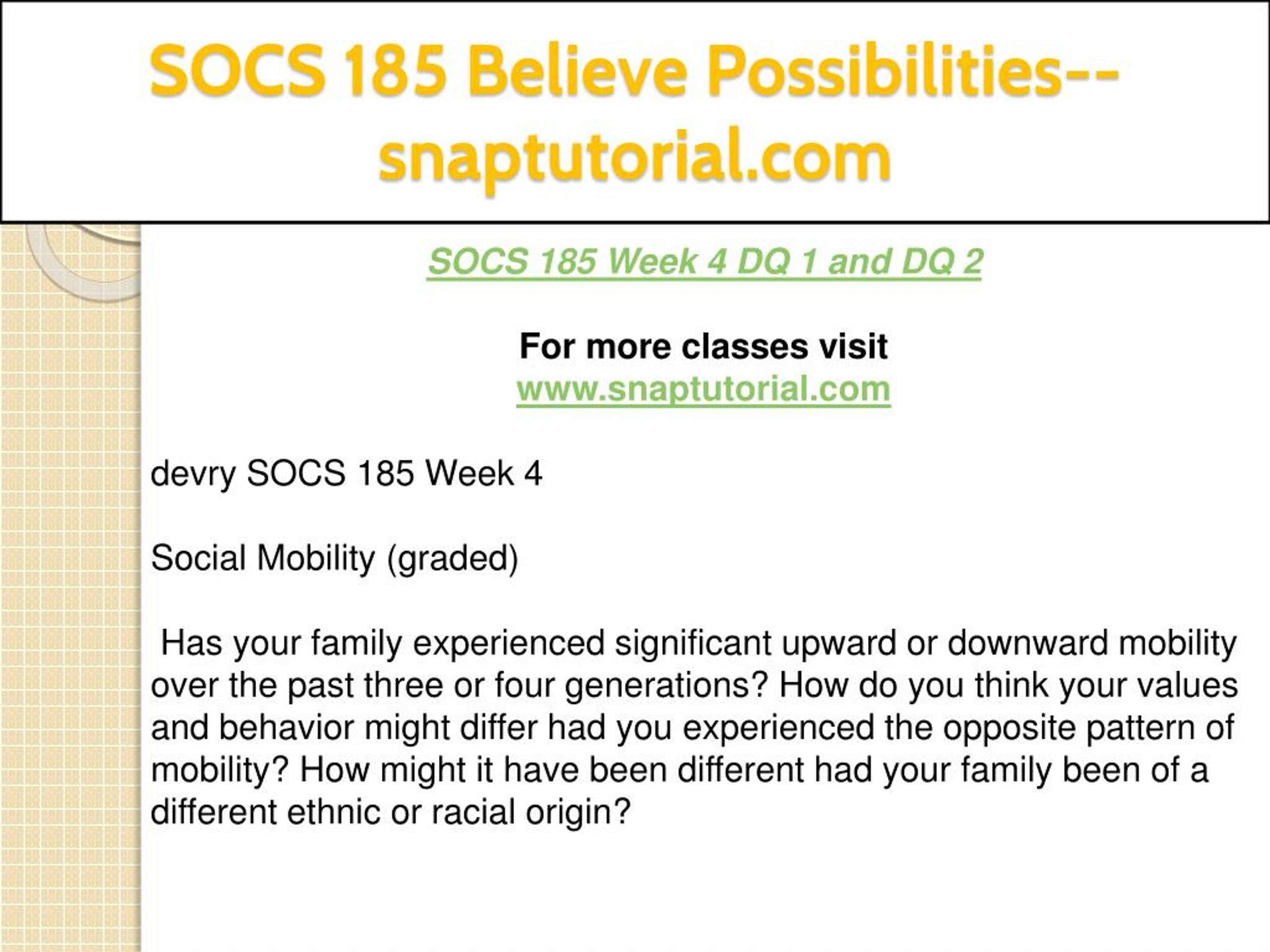 SOCS 185 Believe Possibilities--snaptutorial.com

SOCS 185 Week 4 DQ 1 and DQ 2

For more classes visit
www.snaptutorial.com

devry SOCS 185 Week 4

Social Mobility (graded)

Has your family experienced significant upward or downward mobility over the past three or four generations? How do you think your values and behavior might differ had you experienced the opposite pattern of mobility? How might it have been different had your family been of a different ethnic or racial origin?